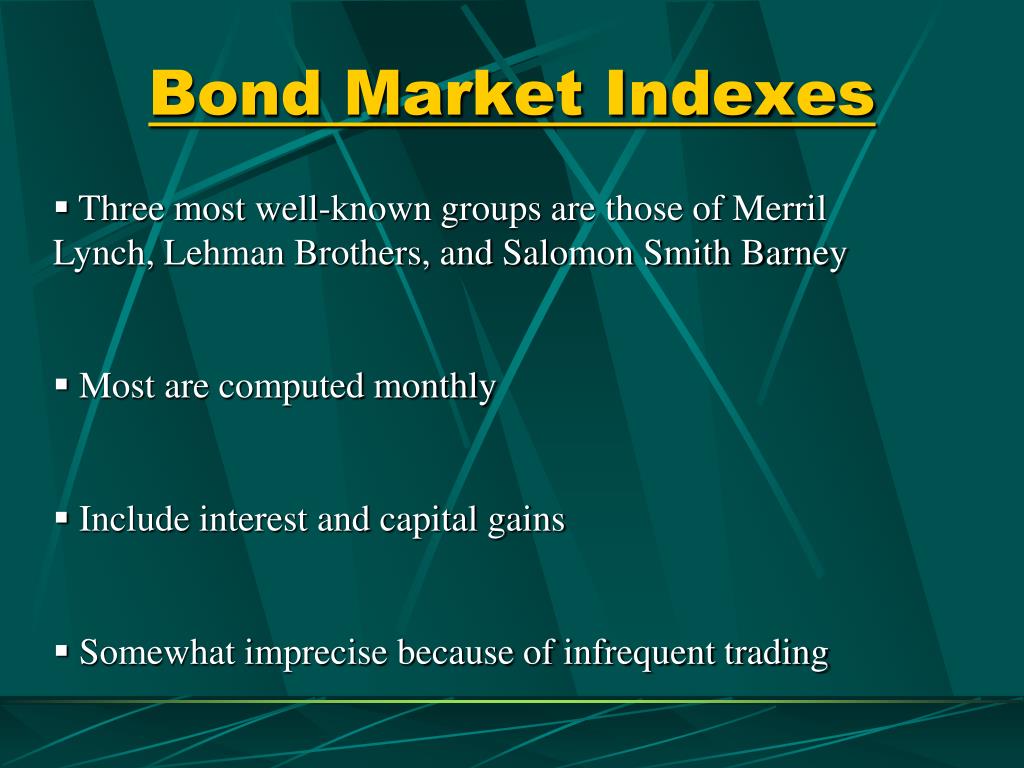 Bond Market Indexes

▪ Three most well-known groups are those of Merril Lynch, Lehman Brothers, and Salomon Smith Barney

▪ Most are computed monthly

▪ Include interest and capital gains

▪ Somewhat imprecise because of infrequent trading